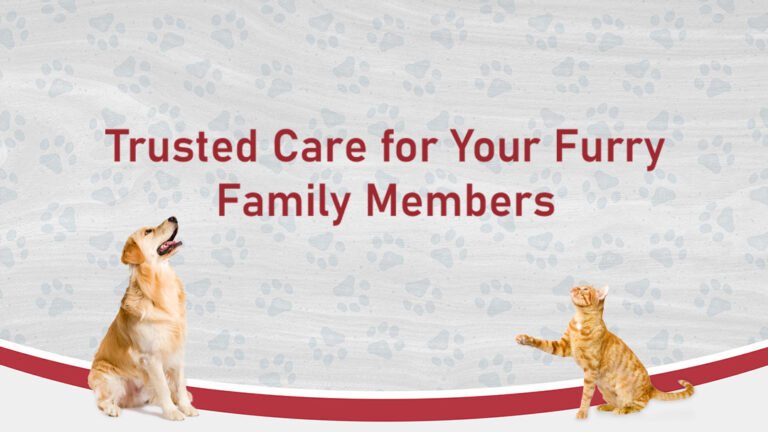 Trusted Care for Your Furry Family Members